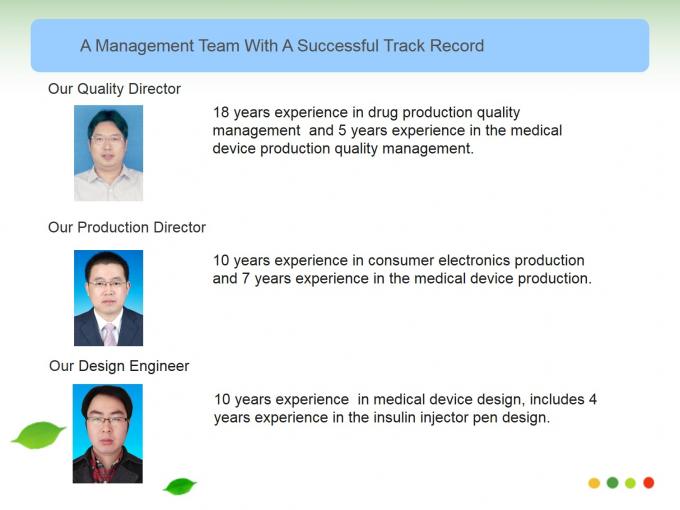 A Management Team With A Successful Track Record

Our Quality Director

18 years experience in drug production quality management and 5 years experience in the medical device production quality management.

Our Production Director

10 years experience in consumer electronics production and 7 years experience in the medical device production.

Our Design Engineer

10 years experience in medical device design, includes 4 years experience in the insulin injector pen design.